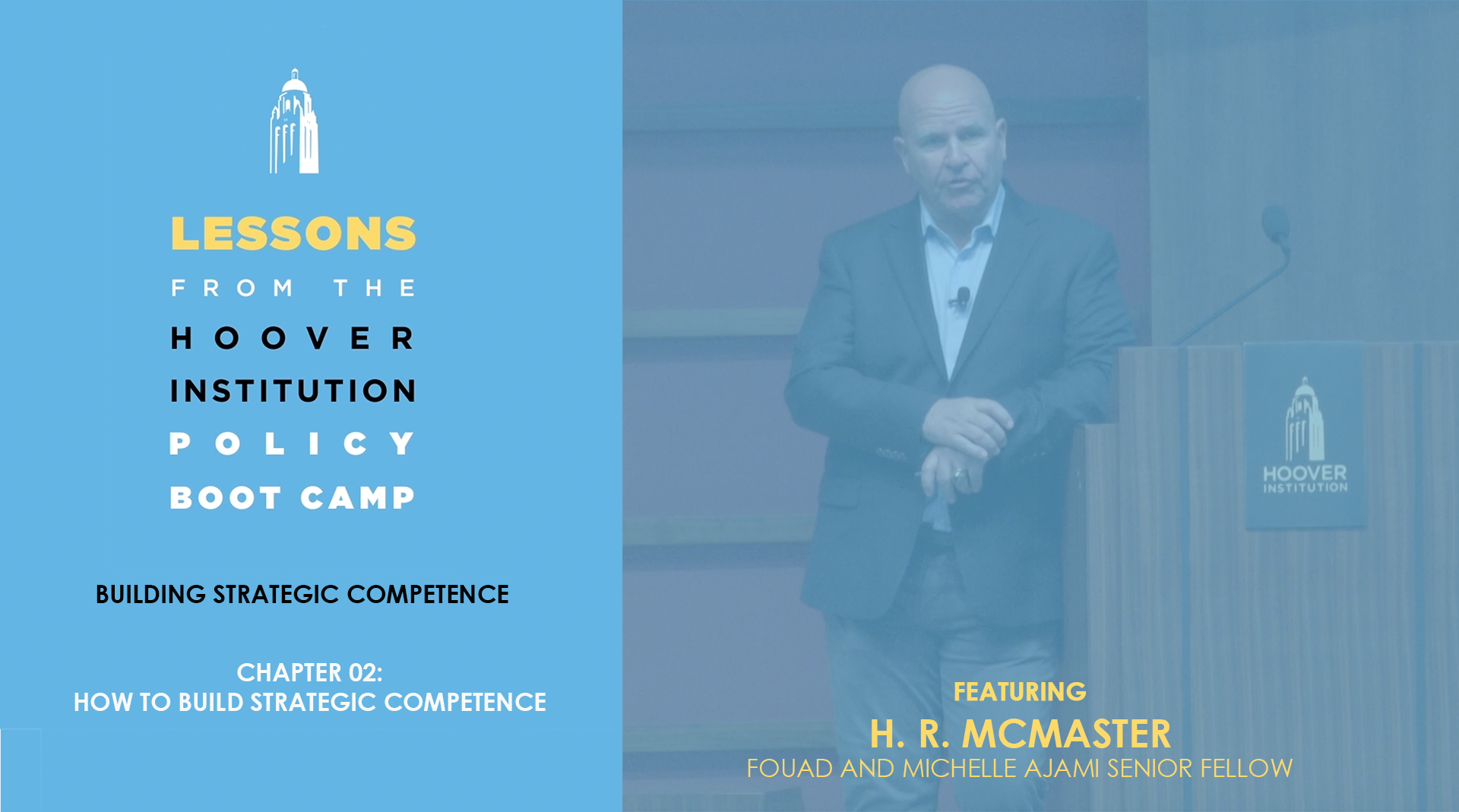 LESSONS
FROM THE
HOOVER
INSTITUTION
POLICY
BOOT CAMP

BUILDING STRATEGIC COMPETENCE

CHAPTER 02:
HOW TO BUILD STRATEGIC COMPETENCE

HOOVER INSTITUTION

FEATURING
H. R. MCMASTER
FOUAD AND MICHELLE AJAMI SENIOR FELLOW